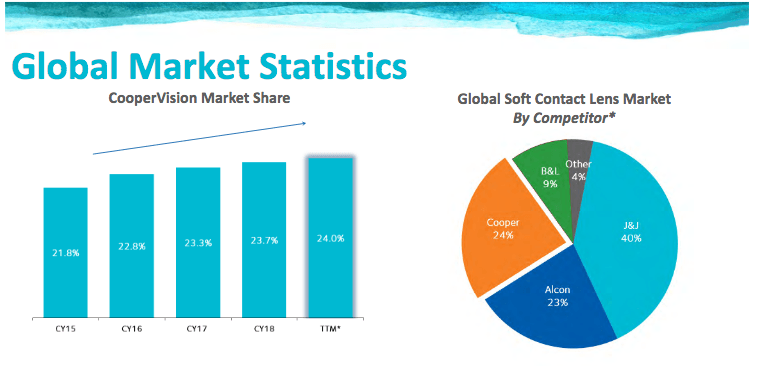 Global Market Statistics

CooperVision Market Share

21.8%
22.8%
23.3%
23.7%
24.0%

CY15
CY16
CY17
CY18
TTM*

Global Soft Contact Lens Market
By Competitor*

Other 4%
B&L 9%
Cooper 24%
J&J 40%
Alcon 23%